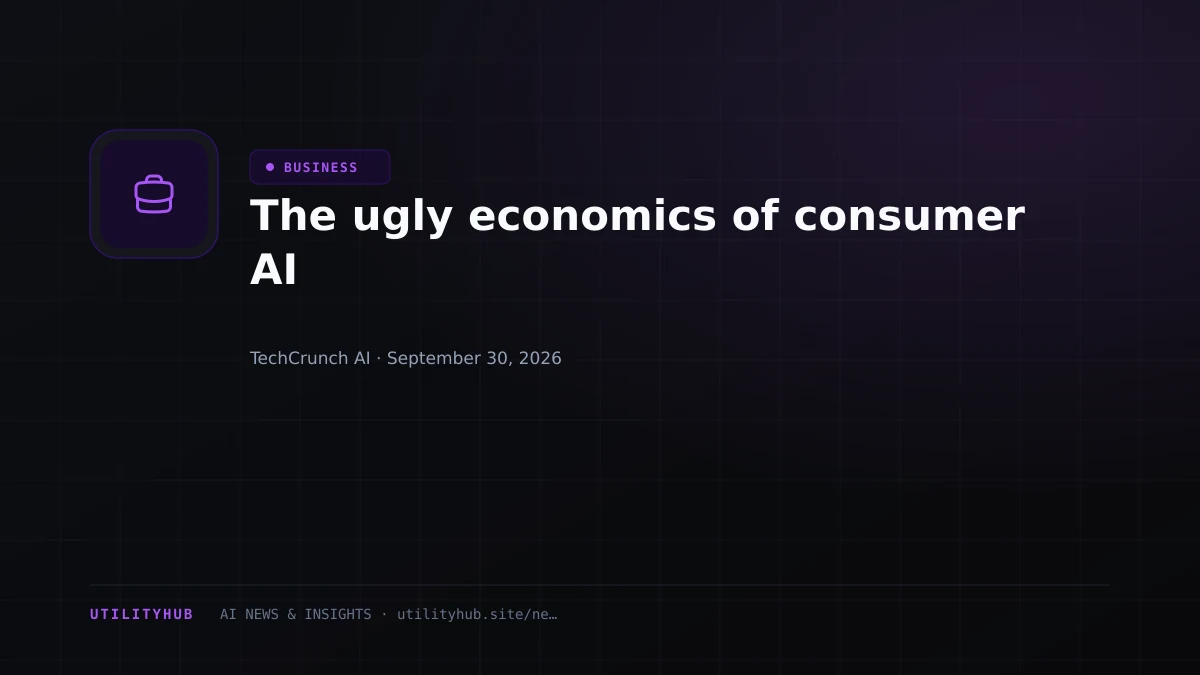 • BUSINESS

The ugly economics of consumer AI

TechCrunch AI · September 30, 2026

UTILITYHUB AI NEWS & INSIGHTS · utilityhub.site/ne…